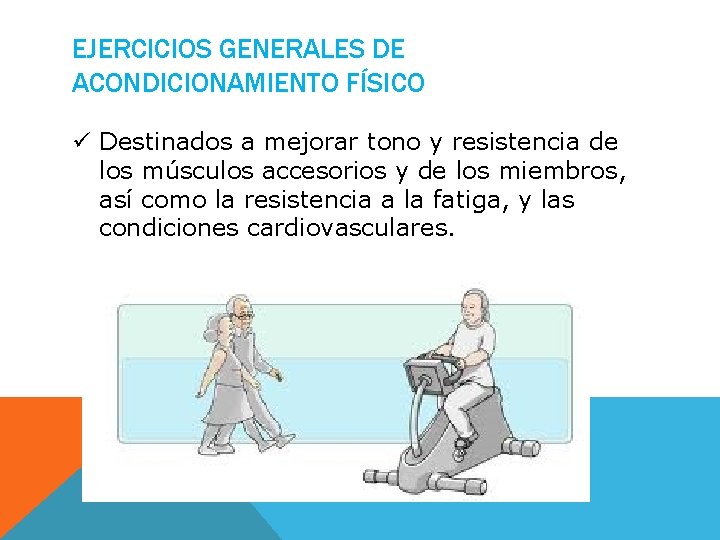 EJERCICIOS GENERALES DE
ACONDICIONAMIENTO FÍSICO

✓ Destinados a mejorar tono y resistencia de los músculos accesorios y de los miembros, así como la resistencia a la fatiga, y las condiciones cardiovasculares.